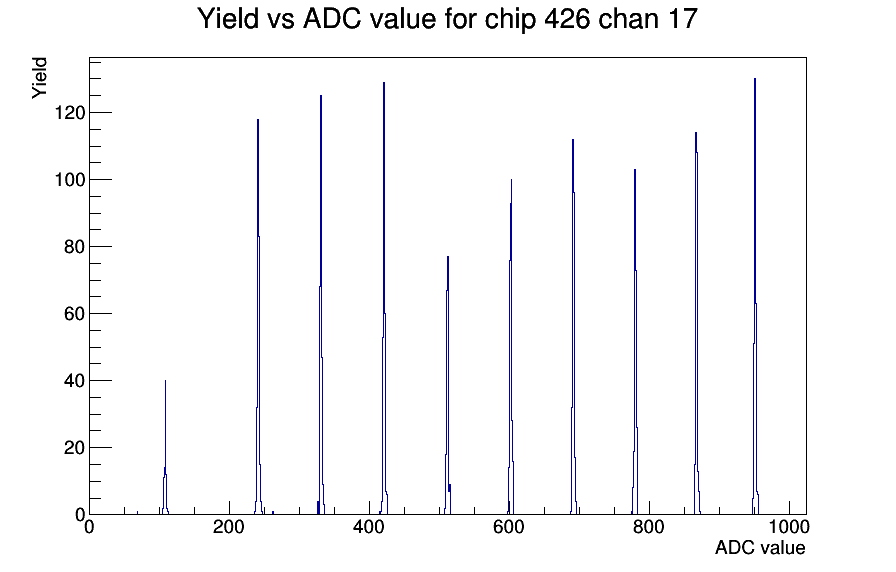 Yield vs ADC value for chip 426 chan 17

Yield

120
100
80
60
40
20
0

0
200
400
600
800
1000

ADC value